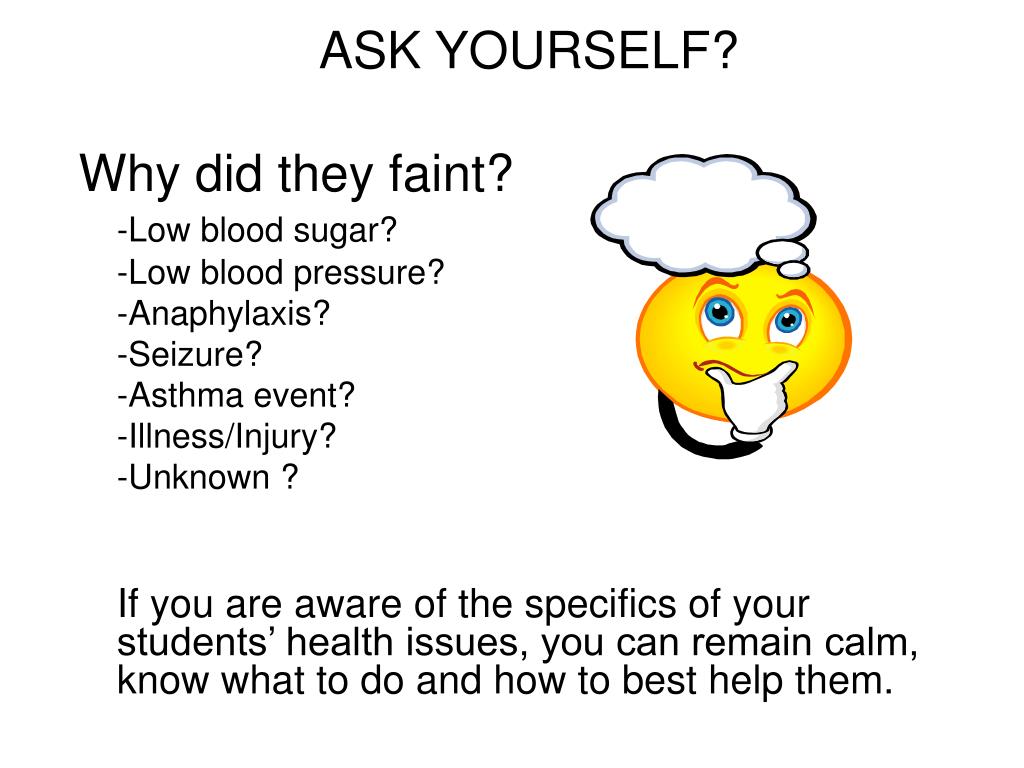 ASK YOURSELF?

Why did they faint?

-Low blood sugar?
-Low blood pressure?
-Anaphylaxis?
-Seizure?
-Asthma event?
-Illness/Injury?
-Unknown ?

If you are aware of the specifics of your students' health issues, you can remain calm, know what to do and how to best help them.